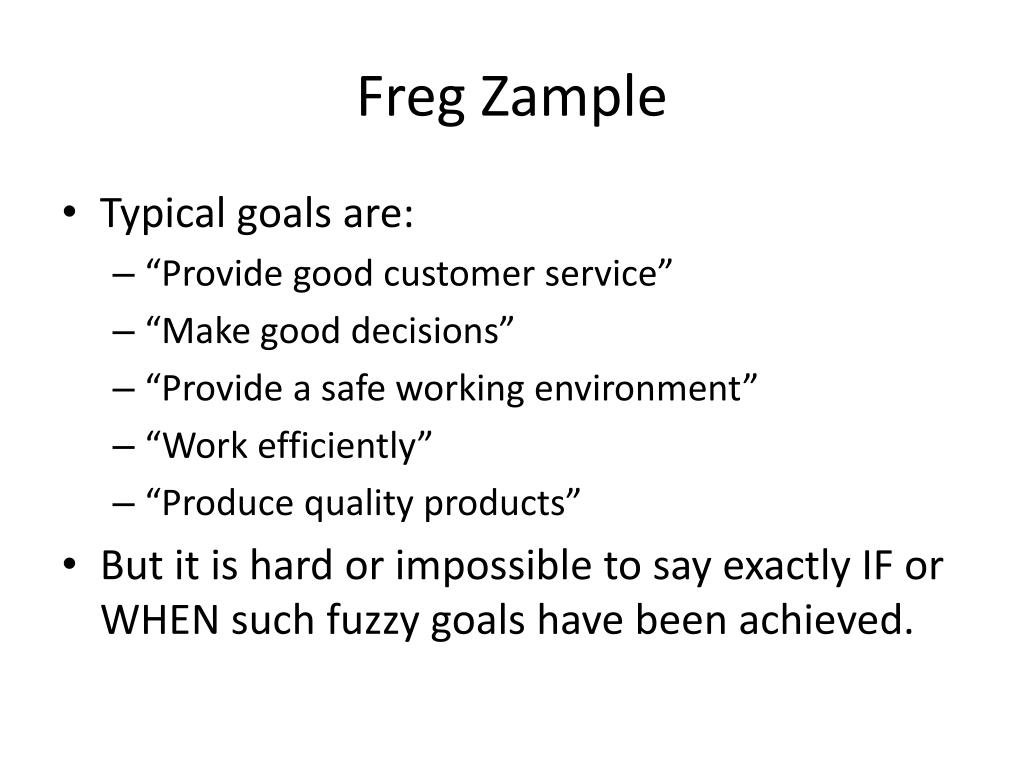 Freg Zample

• Typical goals are:
– “Provide good customer service”
– “Make good decisions”
– “Provide a safe working environment”
– “Work efficiently”
– “Produce quality products”
• But it is hard or impossible to say exactly IF or WHEN such fuzzy goals have been achieved.